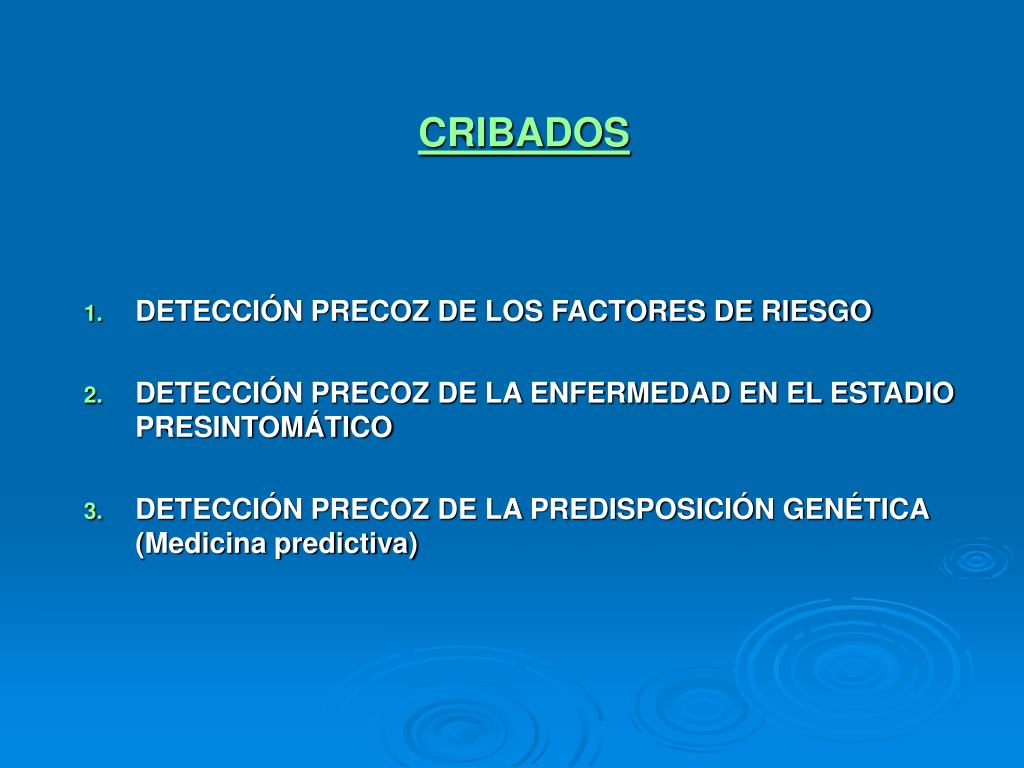 CRIBADOS

1. DETECCIÓN PRECOZ DE LOS FACTORES DE RIESGO

2. DETECCIÓN PRECOZ DE LA ENFERMEDAD EN EL ESTADIO PRESINTOMÁTICO

3. DETECCIÓN PRECOZ DE LA PREDISPOSICIÓN GENÉTICA (Medicina predictiva)